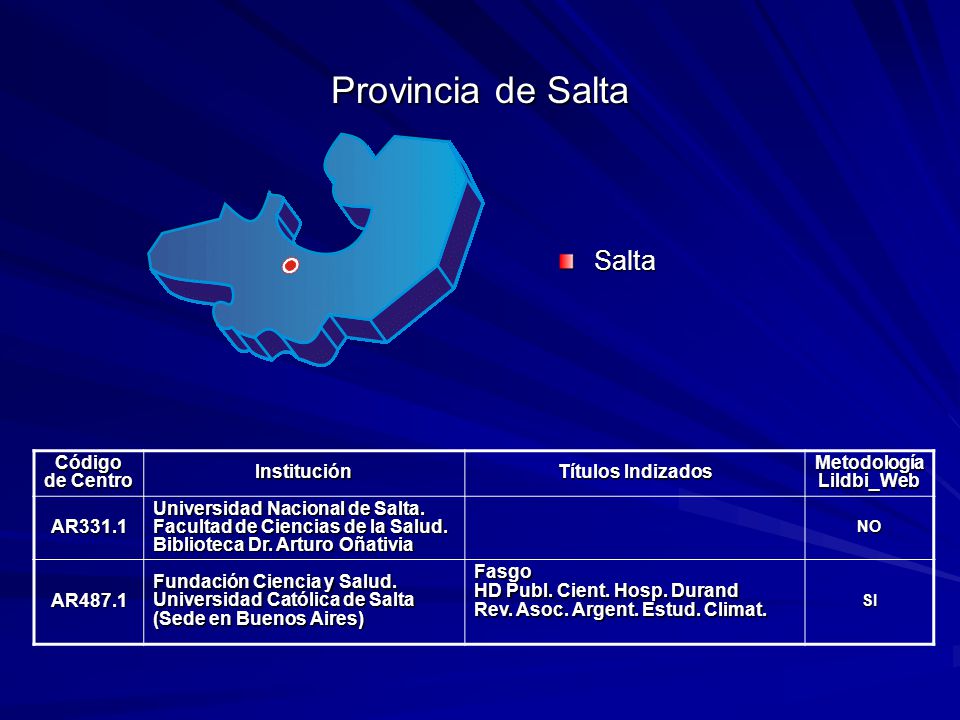 Provincia de Salta

Salta

| Código de Centro | Institución | Títulos Indizados | Metodología Lildbi_Web |
|---|---|---|---|
| AR331.1 | Universidad Nacional de Salta. Facultad de Ciencias de la Salud. Biblioteca Dr. Arturo Oñativia | | NO |
| AR487.1 | Fundación Ciencia y Salud. Universidad Católica de Salta (Sede en Buenos Aires) | Fasgo HD Publ. Cient. Hosp. Durand Rev. Asoc. Argent. Estud. Climat. | SI |